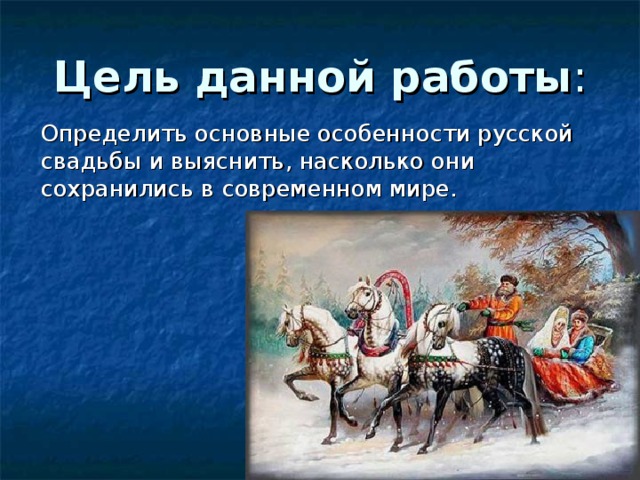 Цель данной работы:

Определить основные особенности русской свадьбы и выяснить, насколько они сохранились в современном мире.